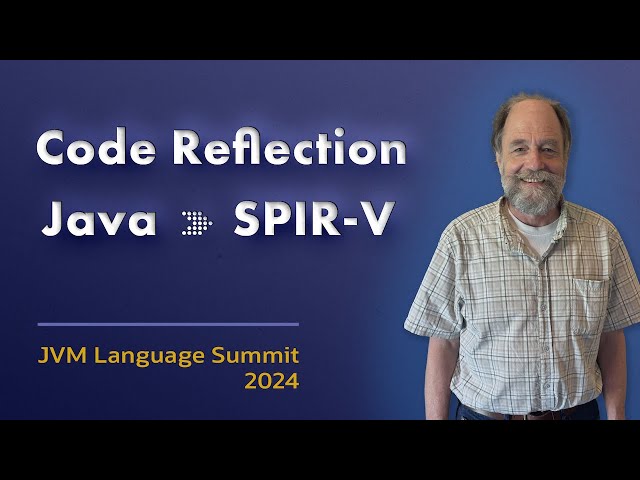 Code Reflection

Java SPIR-V

JVM Language Summit
2024